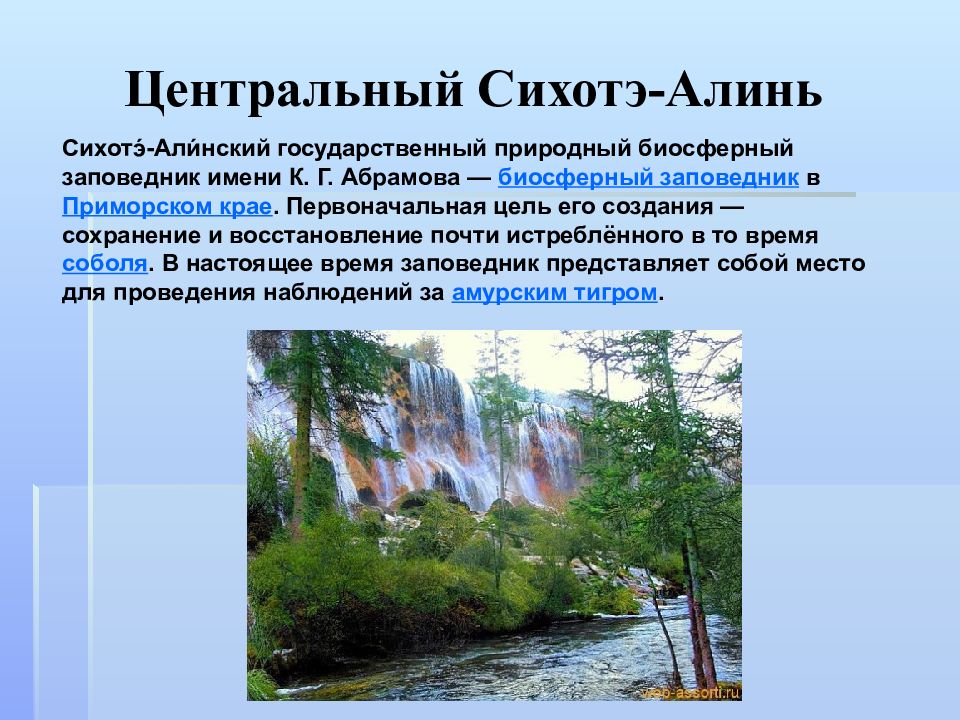 Центральный Сихотэ-Алинь

Сихотэ́-Али́нский государственный природный биосферный заповедник имени К. Г. Абрамова — биосферный заповедник в Приморском крае. Первоначальная цель его создания — сохранение и восстановление почти истреблённого в то время соболя. В настоящее время заповедник представляет собой место для проведения наблюдений за амурским тигром.

web-assorti.ru